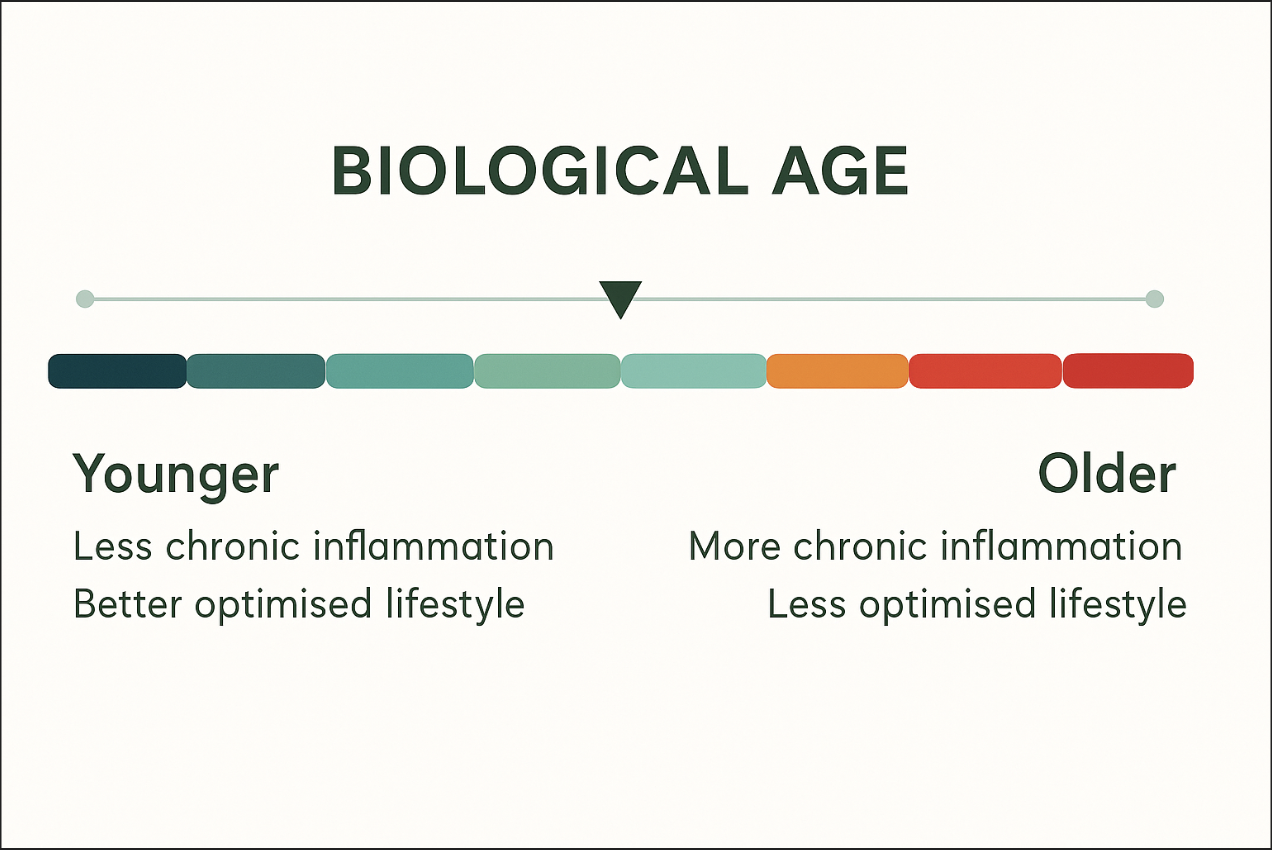 BIOLOGICAL AGE

Younger
Less chronic inflammation
Better optimised lifestyle

Older
More chronic inflammation
Less optimised lifestyle